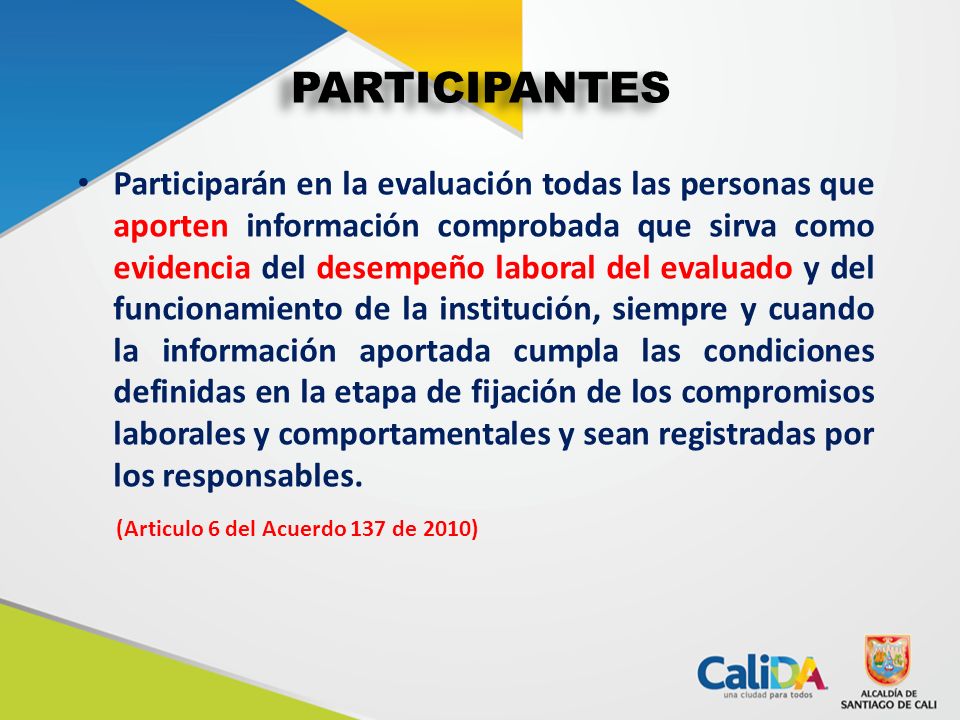 PARTICIPANTES

• Participarán en la evaluación todas las personas que aporten información comprobada que sirva como evidencia del desempeño laboral del evaluado y del funcionamiento de la institución, siempre y cuando la información aportada cumpla las condiciones definidas en la etapa de fijación de los compromisos laborales y comportamentales y sean registradas por los responsables.

(Articulo 6 del Acuerdo 137 de 2010)

CaliDA una ciudad para todos

ALCALDÍA DE SANTIAGO DE CALI